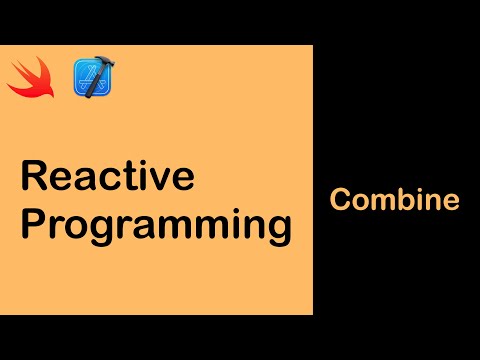 Reactive Programming

Combine